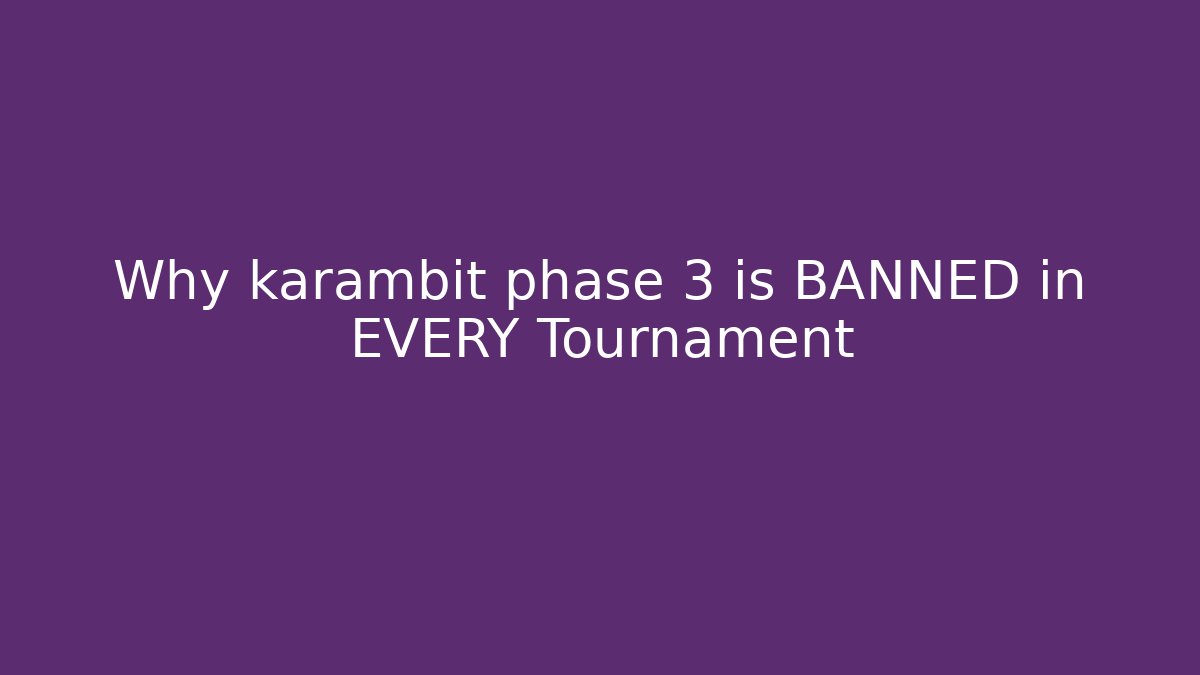 Why karambit phase 3 is BANNED in EVERY Tournament